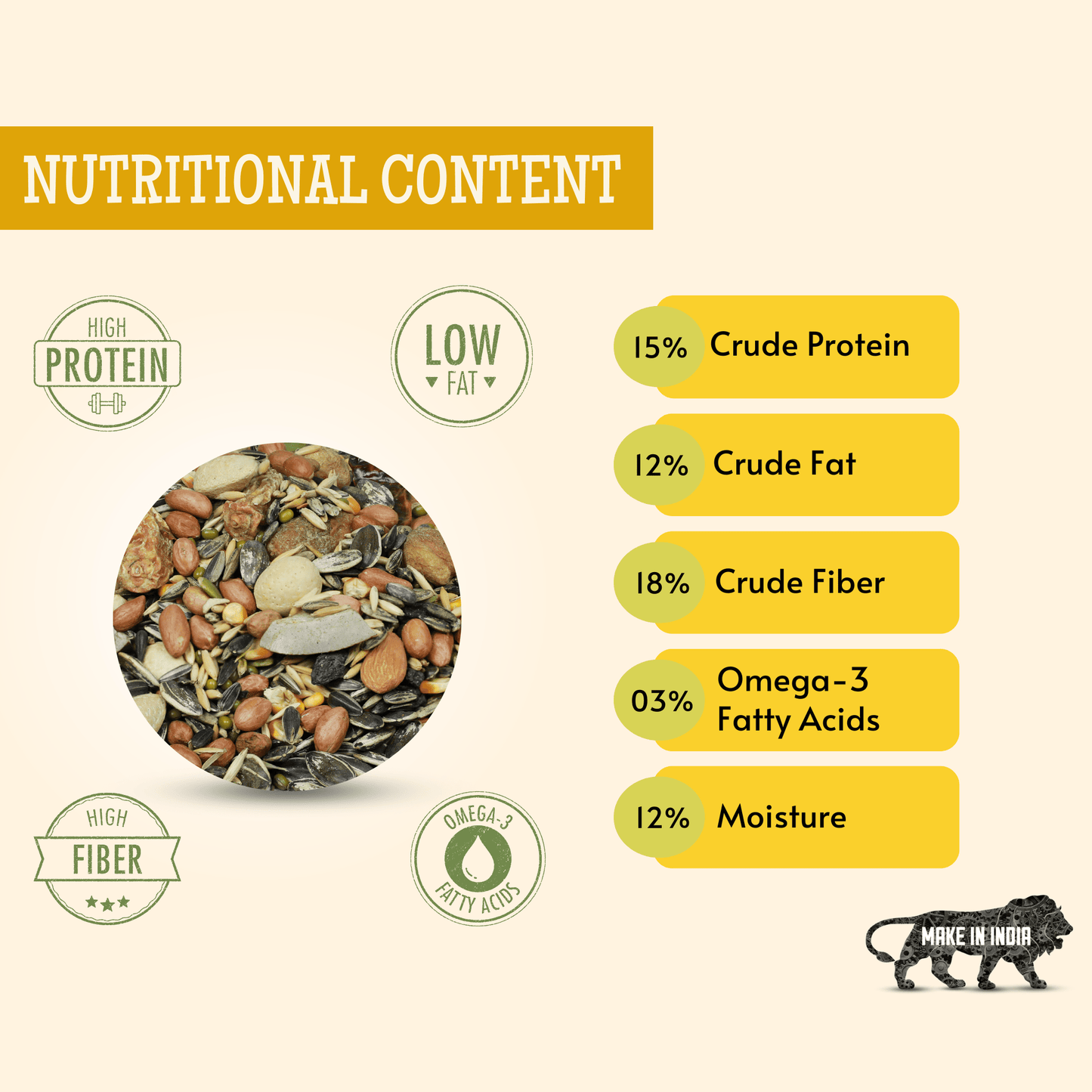 NUTRITIONAL CONTENT

HIGH PROTEIN

LOW FAT

HIGH FIBER

OMEGA-3 FATTY ACIDS

15% Crude Protein

12% Crude Fat

18% Crude Fiber

03% Omega-3 Fatty Acids

12% Moisture

MAKE IN INDIA